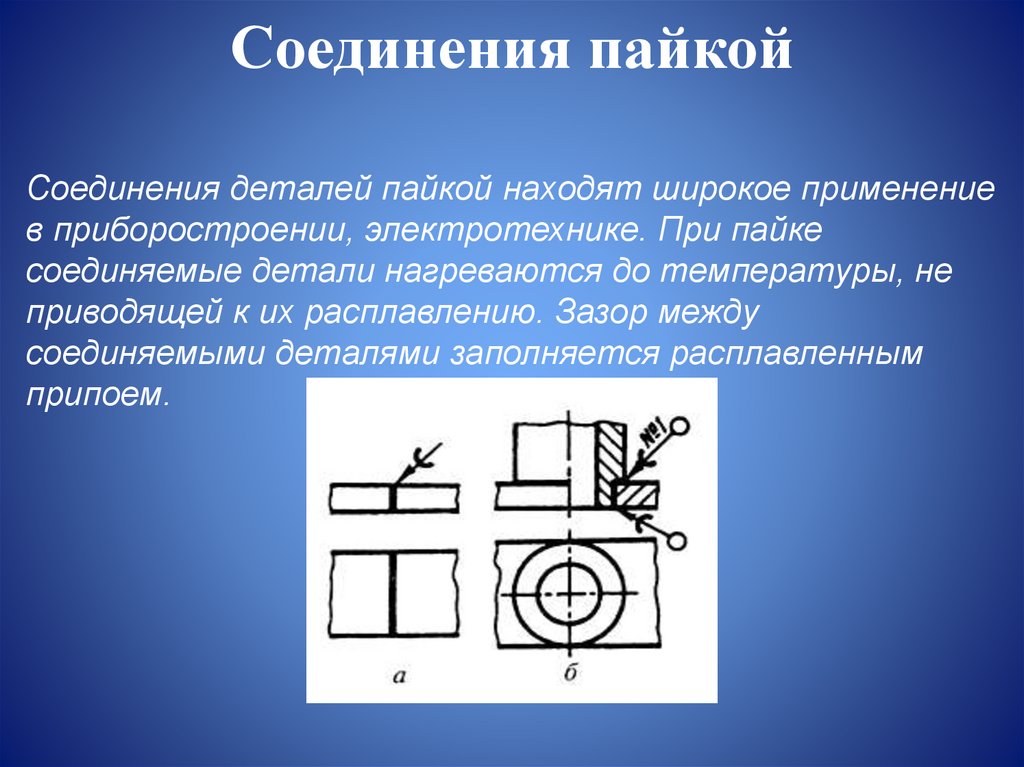 Соединения пайкой

Соединения деталей пайкой находят широкое применение в приборостроении, электротехнике. При пайке соединяемые детали нагреваются до температуры, не приводящей к их расплавлению. Зазор между соединяемыми деталями заполняется расплавленным припоем.

№1

а

б